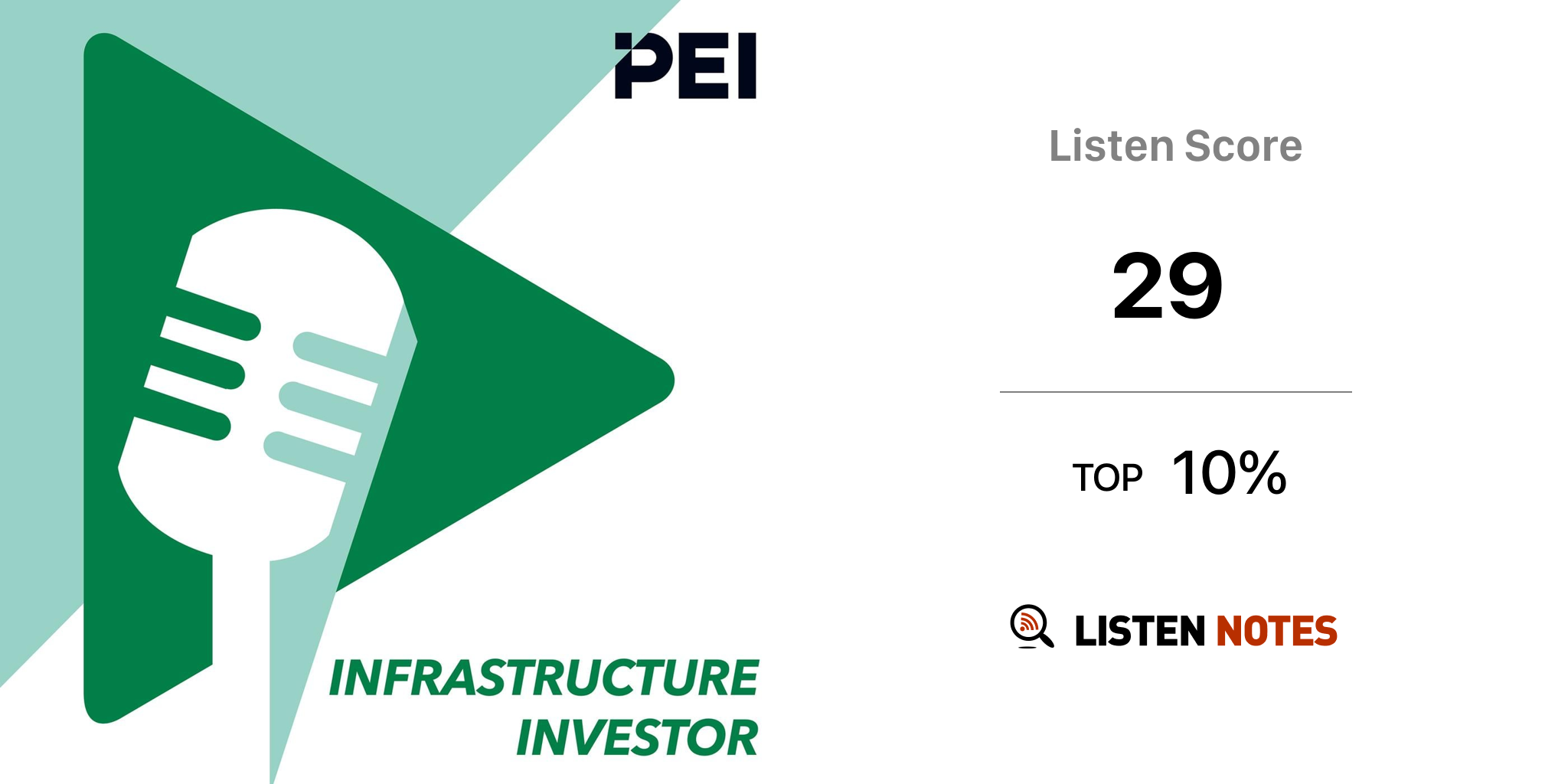 PEI

INFRASTRUCTURE INVESTOR

Listen Score

29

TOP 10%

LISTEN NOTES